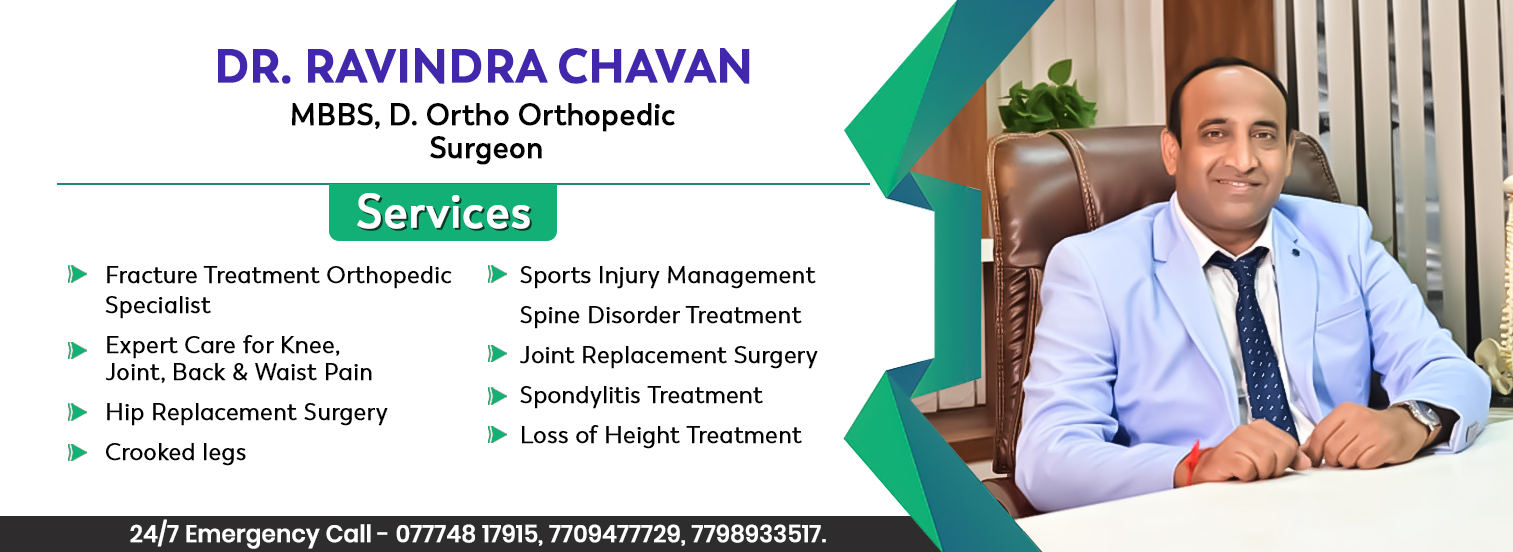 DR. RAVINDRA CHAVAN
MBBS, D. Ortho Orthopedic Surgeon

Services

Fracture Treatment Orthopedic Specialist

Expert Care for Knee, Joint, Back & Waist Pain

Hip Replacement Surgery

Crooked legs

Sports Injury Management

Spine Disorder Treatment

Joint Replacement Surgery

Spondylitis Treatment

Loss of Height Treatment

24/7 Emergency Call - 077748 17915, 7709477729, 7798933517.